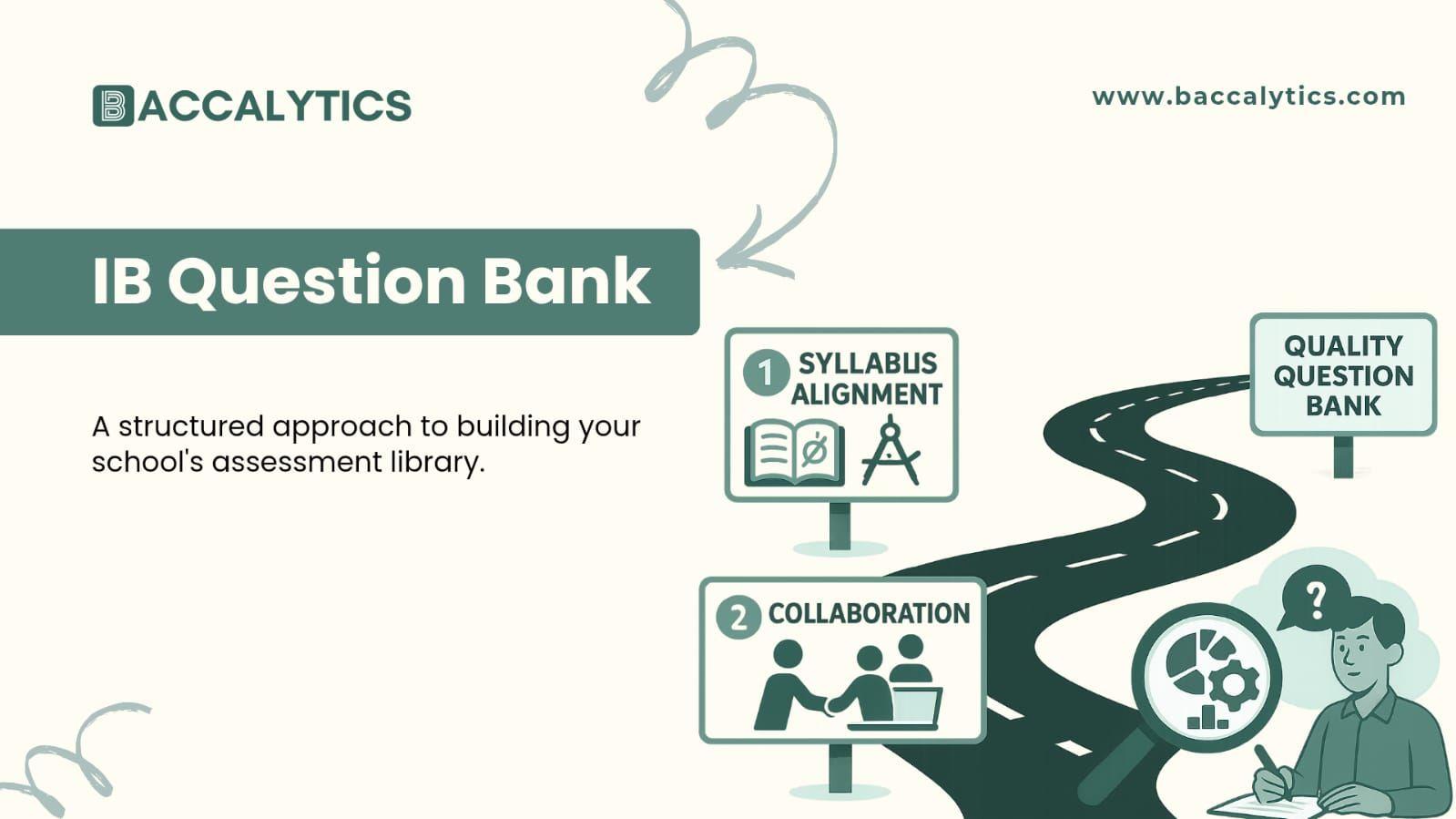 BACCALYTICS

www.baccalytics.com

IB Question Bank

A structured approach to building your school's assessment library.

1 SYLLABUS ALIGNMENT

QUALITY QUESTION BANK

2 COLLABORATION

?